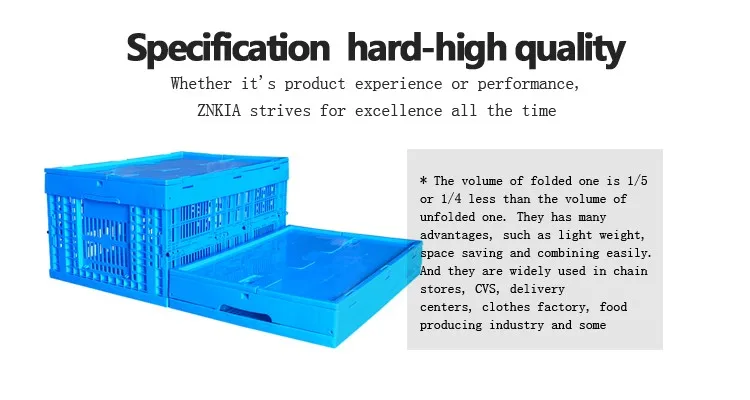 Specification  hard-high quality

Whether it's product experience or performance,
ZNKIA strives for excellence all the time

* The volume of folded one is 1/5 or 1/4 less than the volume of unfolded one. They has many advantages, such as light weight, space saving and combining easily. And they are widely used in chain stores, CVS, delivery centers, clothes factory, food producing industry and some